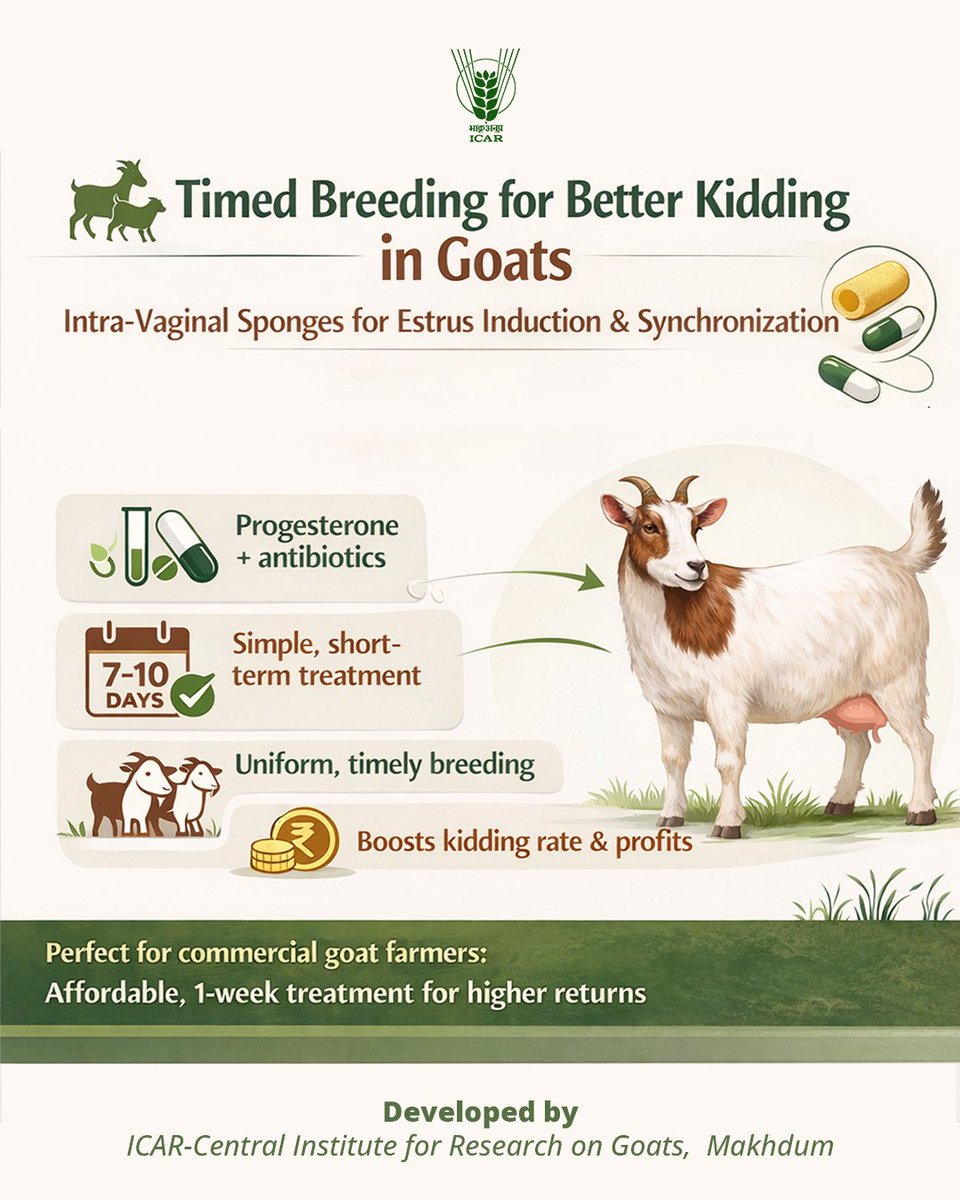 भाकृअनुप
ICAR

Timed Breeding for Better Kidding in Goats

Intra-Vaginal Sponges for Estrus Induction & Synchronization

Progesterone + antibiotics

7-10 DAYS

Simple, short-term treatment

Uniform, timely breeding

Boosts kidding rate & profits

Perfect for commercial goat farmers:
Affordable, 1-week treatment for higher returns

Developed by
ICAR-Central Institute for Research on Goats, Makhdum